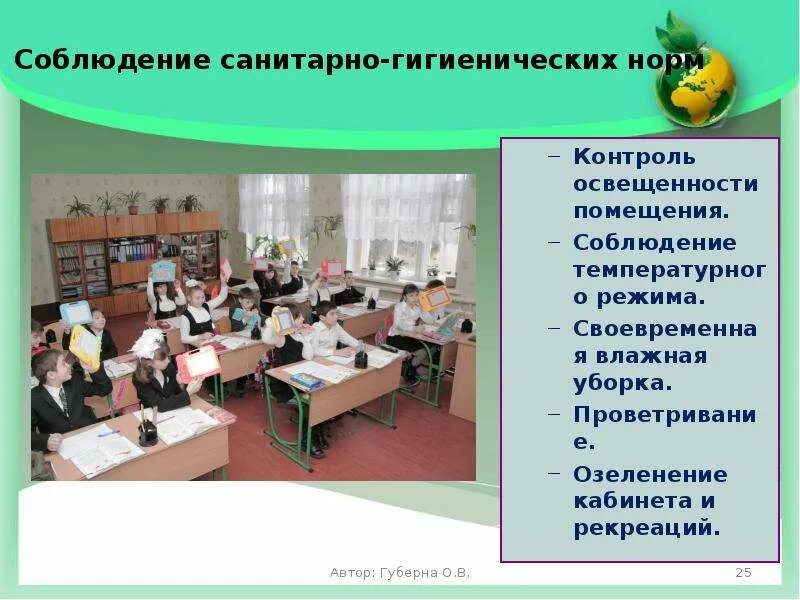 Соблюдение санитарно-гигиенических норм

– Контроль освещенности помещения.

– Соблюдение температурного режима.

– Своевременная влажная уборка.

– Проветривание.

– Озеленение кабинета и рекреаций.

Автор: Губерна О.В.

25